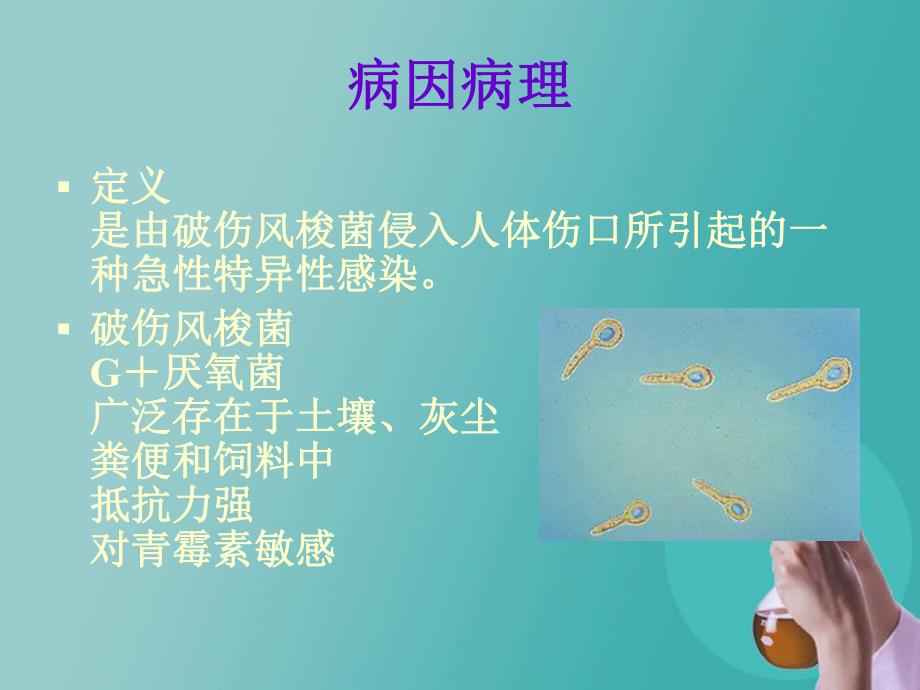 病因病理

▪ 定义
是由破伤风梭菌侵入人体伤口所引起的一种急性特异性感染。

▪ 破伤风梭菌
G＋厌氧菌
广泛存在于土壤、灰尘
粪便和饲料中
抵抗力强
对青霉素敏感